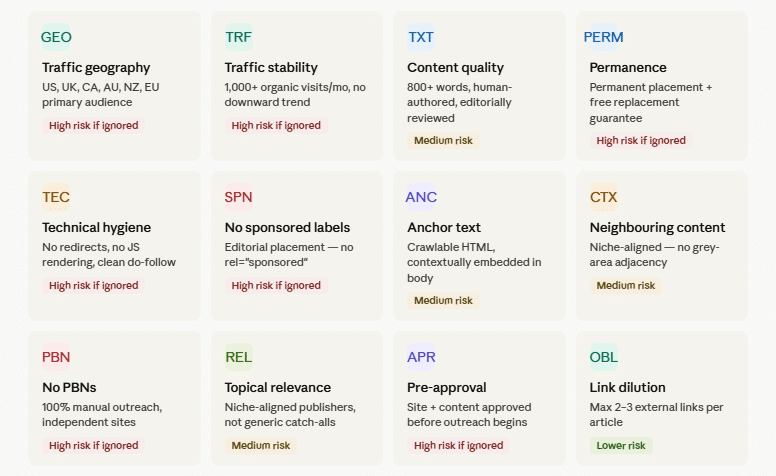 GEO

Traffic geography

US, UK, CA, AU, NZ, EU primary audience

High risk if ignored

TRF

Traffic stability

1,000+ organic visits/mo, no downward trend

High risk if ignored

TXT

Content quality

800+ words, human-authored, editorially reviewed

Medium risk

PERM

Permanence

Permanent placement + free replacement guarantee

High risk if ignored

TEC

Technical hygiene

No redirects, no JS rendering, clean do-follow

High risk if ignored

SPN

No sponsored labels

Editorial placement — no rel="sponsored"

High risk if ignored

ANC

Anchor text

Crawlable HTML, contextually embedded in body

Medium risk

CTX

Neighbouring content

Niche-aligned — no grey-area adjacency

Medium risk

PBN

No PBNs

100% manual outreach, independent sites

High risk if ignored

REL

Topical relevance

Niche-aligned publishers, not generic catch-alls

Medium risk

APR

Pre-approval

Site + content approved before outreach begins

High risk if ignored

OBL

Link dilution

Max 2–3 external links per article

Lower risk